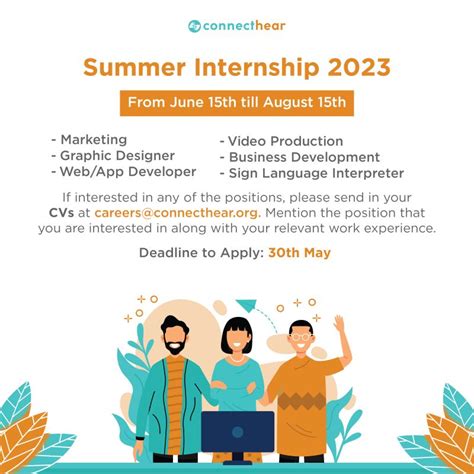 connecthear

Summer Internship 2023

From June 15th till August 15th

- Marketing
- Graphic Designer
- Web/App Developer

- Video Production
- Business Development
- Sign Language Interpreter

If interested in any of the positions, please send in your CVs at careers@connecthear.org. Mention the position that you are interested in along with your relevant work experience.

Deadline to Apply: 30th May